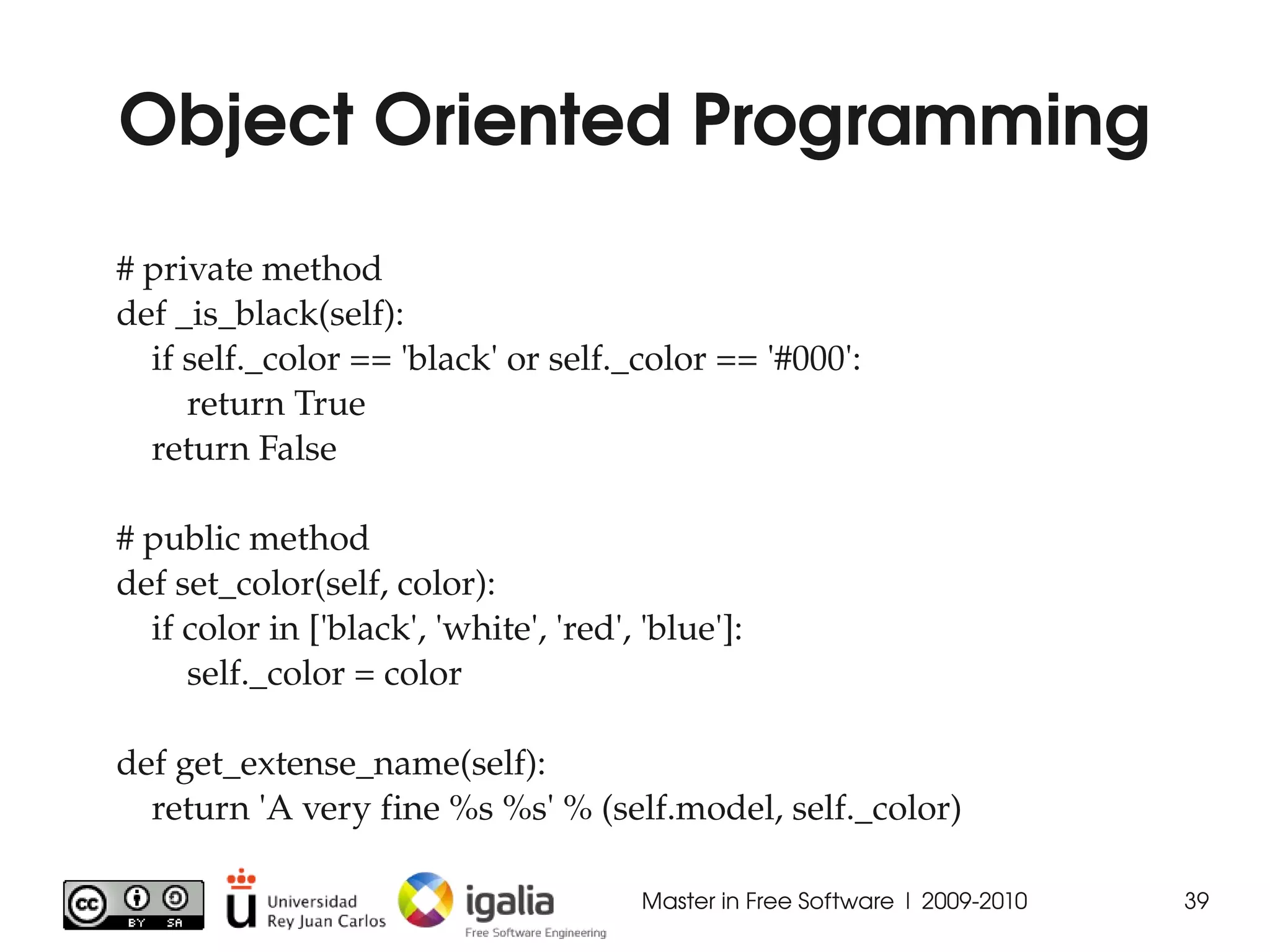 Object Oriented Programming

# private method
def _is_black(self):
    if self._color == 'black' or self._color == '#000':
        return True
    return False

# public method
def set_color(self, color):
    if color in ['black', 'white', 'red', 'blue']:
        self._color = color

def get_extense_name(self):
    return 'A very fine %s %s' % (self.model, self._color)

cc BY SA

Universidad Rey Juan Carlos

igalia
Free Software Engineering

Master in Free Software | 2009-2010

39